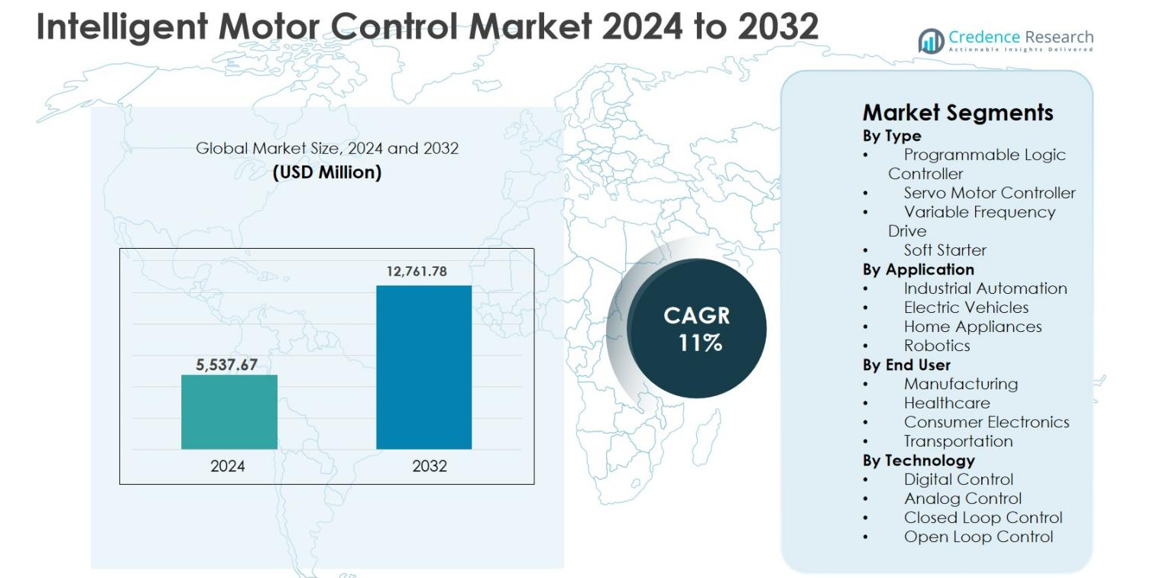 Intelligent Motor Control Market 2024 to 2032

Credence Research
Actionable Insights Delivered

Global Market Size, 2024 and 2032
(USD Million)

5,537.67
12,761.78
2024
2032

CAGR
11%

Market Segments
By Type
• Programmable Logic Controller
• Servo Motor Controller
• Variable Frequency Drive
• Soft Starter
By Application
• Industrial Automation
• Electric Vehicles
• Home Appliances
• Robotics
By End User
• Manufacturing
• Healthcare
• Consumer Electronics
• Transportation
By Technology
• Digital Control
• Analog Control
• Closed Loop Control
• Open Loop Control